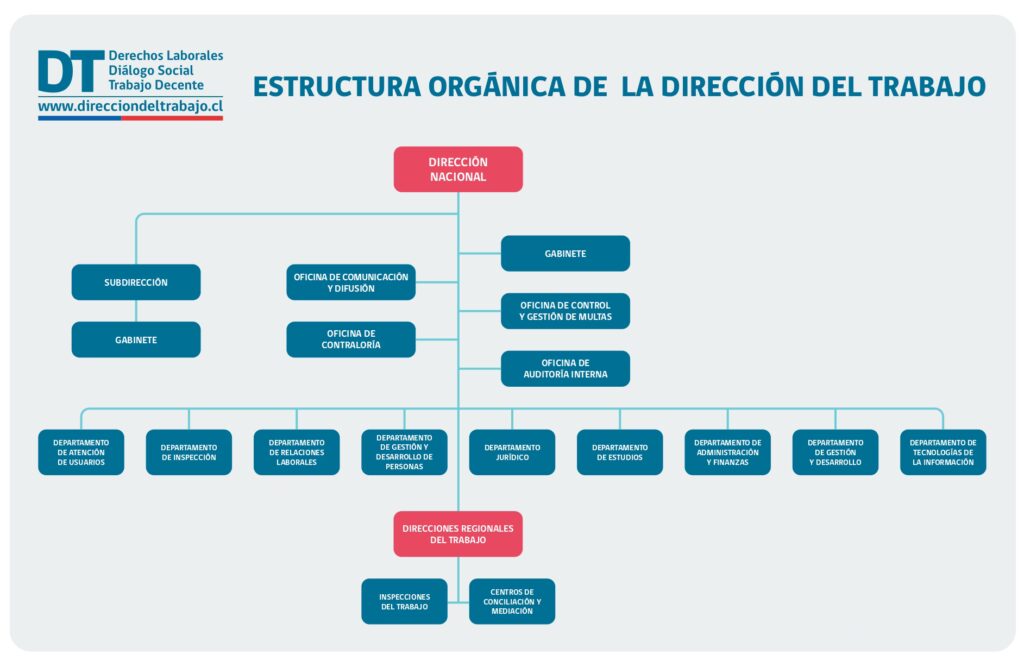 DT Derechos Laborales
Diálogo Social
Trabajo Decente
www.direcciondeltrabajo.cl

ESTRUCTURA ORGÁNICA DE LA DIRECCIÓN DEL TRABAJO

DIRECCIÓN NACIONAL

SUBDIRECCIÓN

GABINETE

OFICINA DE COMUNICACIÓN Y DIFUSIÓN

OFICINA DE CONTRALORÍA

GABINETE

OFICINA DE CONTROL Y GESTIÓN DE MULTAS

OFICINA DE AUDITORÍA INTERNA

DEPARTAMENTO DE ATENCIÓN DE USUARIOS

DEPARTAMENTO DE INSPECCIÓN

DEPARTAMENTO DE RELACIONES LABORALES

DEPARTAMENTO DE GESTIÓN Y DESARROLLO DE PERSONAS

DEPARTAMENTO JURÍDICO

DEPARTAMENTO DE ESTUDIOS

DEPARTAMENTO DE ADMINISTRACIÓN Y FINANZAS

DEPARTAMENTO DE GESTIÓN Y DESARROLLO

DEPARTAMENTO DE TECNOLOGÍAS DE LA INFORMACIÓN

DIRECCIONES REGIONALES DEL TRABAJO

INSPECCIONES DEL TRABAJO

CENTROS DE CONCILIACIÓN Y MEDIACIÓN